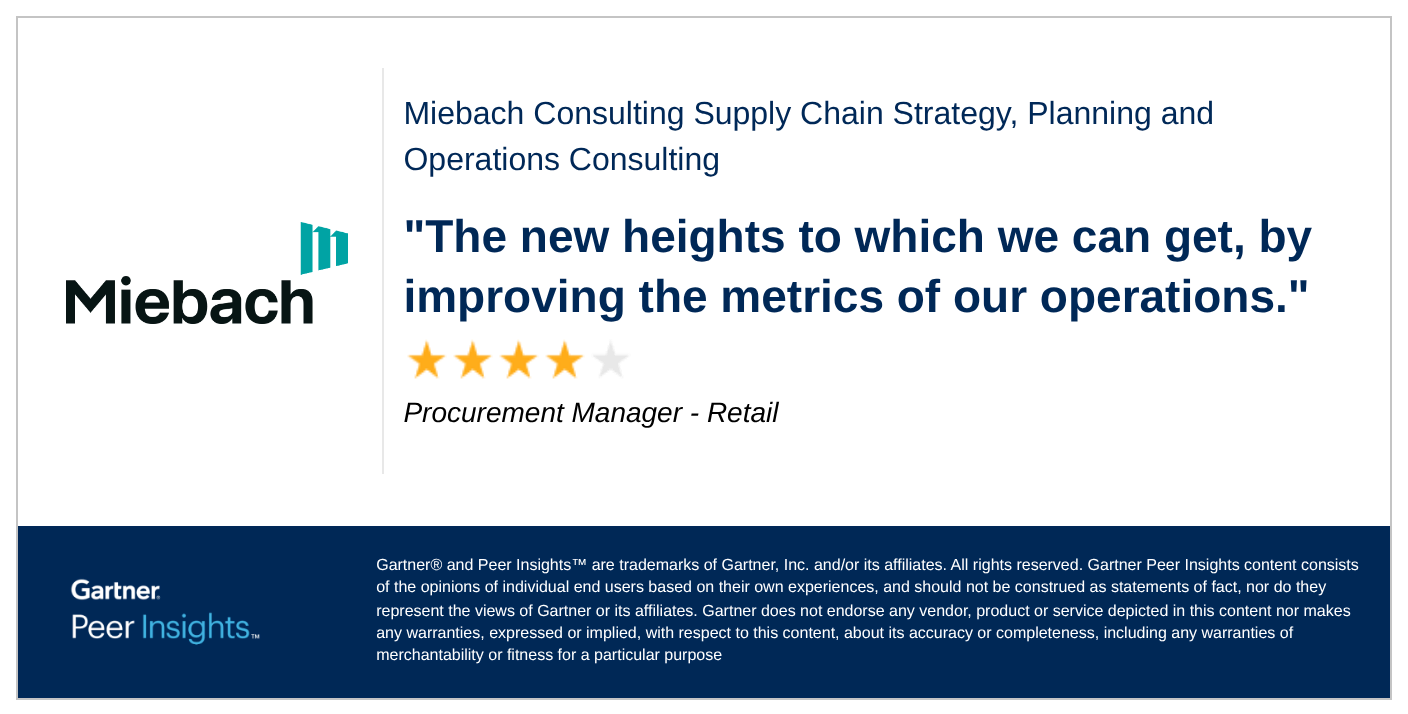 Miebach

Miebach Consulting Supply Chain Strategy, Planning and Operations Consulting

"The new heights to which we can get, by improving the metrics of our operations."

Procurement Manager - Retail

Gartner
Peer Insights™

Gartner® and Peer Insights™ are trademarks of Gartner, Inc. and/or its affiliates. All rights reserved. Gartner Peer Insights content consists of the opinions of individual end users based on their own experiences, and should not be construed as statements of fact, nor do they represent the views of Gartner or its affiliates. Gartner does not endorse any vendor, product or service depicted in this content nor makes any warranties, expressed or implied, with respect to this content, about its accuracy or completeness, including any warranties of merchantability or fitness for a particular purpose